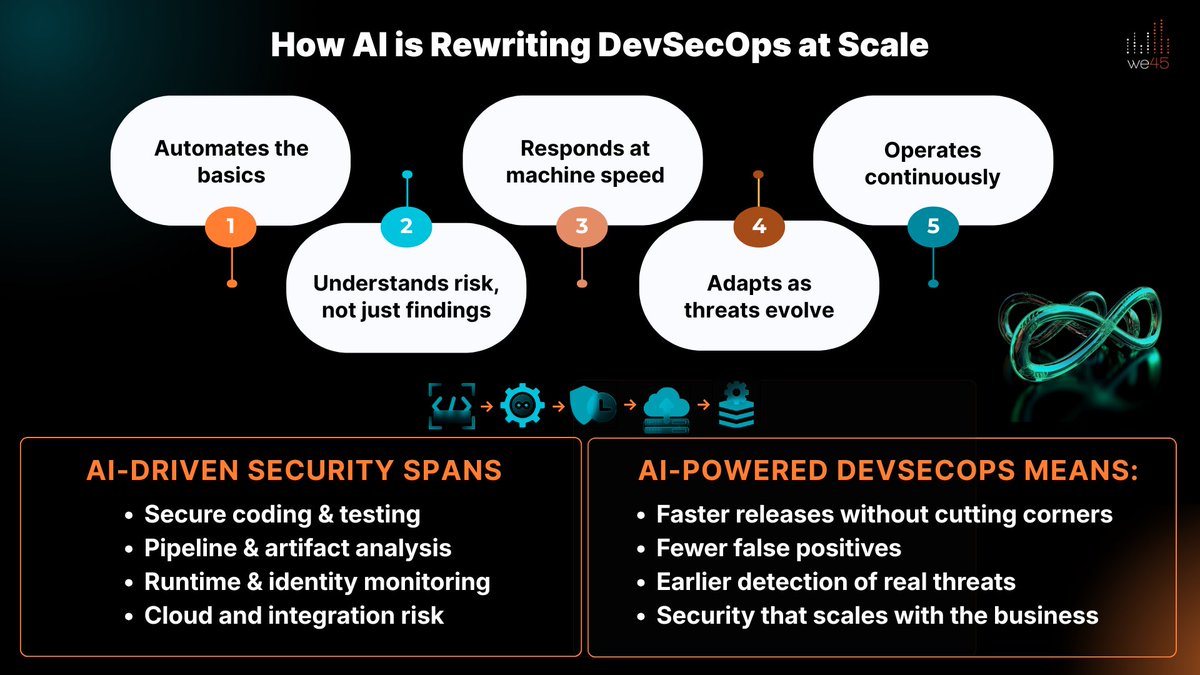 How AI is Rewriting DevSecOps at Scale

we45

Automates the basics

1

2

Understands risk, not just findings

Responds at machine speed

3

4

Adapts as threats evolve

Operates continuously

5

AI-DRIVEN SECURITY SPANS

- Secure coding & testing
- Pipeline & artifact analysis
- Runtime & identity monitoring
- Cloud and integration risk

AI-POWERED DEVSECOPS MEANS:

- Faster releases without cutting corners
- Fewer false positives
- Earlier detection of real threats
- Security that scales with the business